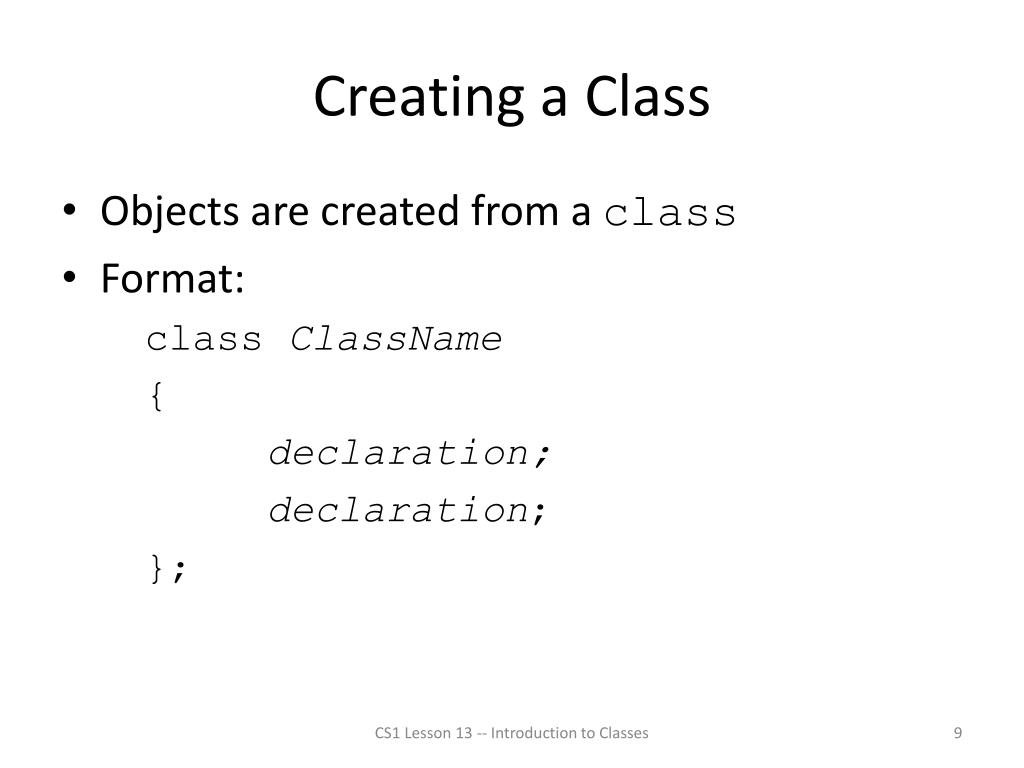 Creating a Class

• Objects are created from a class
• Format:
class ClassName
{
declaration;
declaration;
};

CS1 Lesson 13 -- Introduction to Classes

9